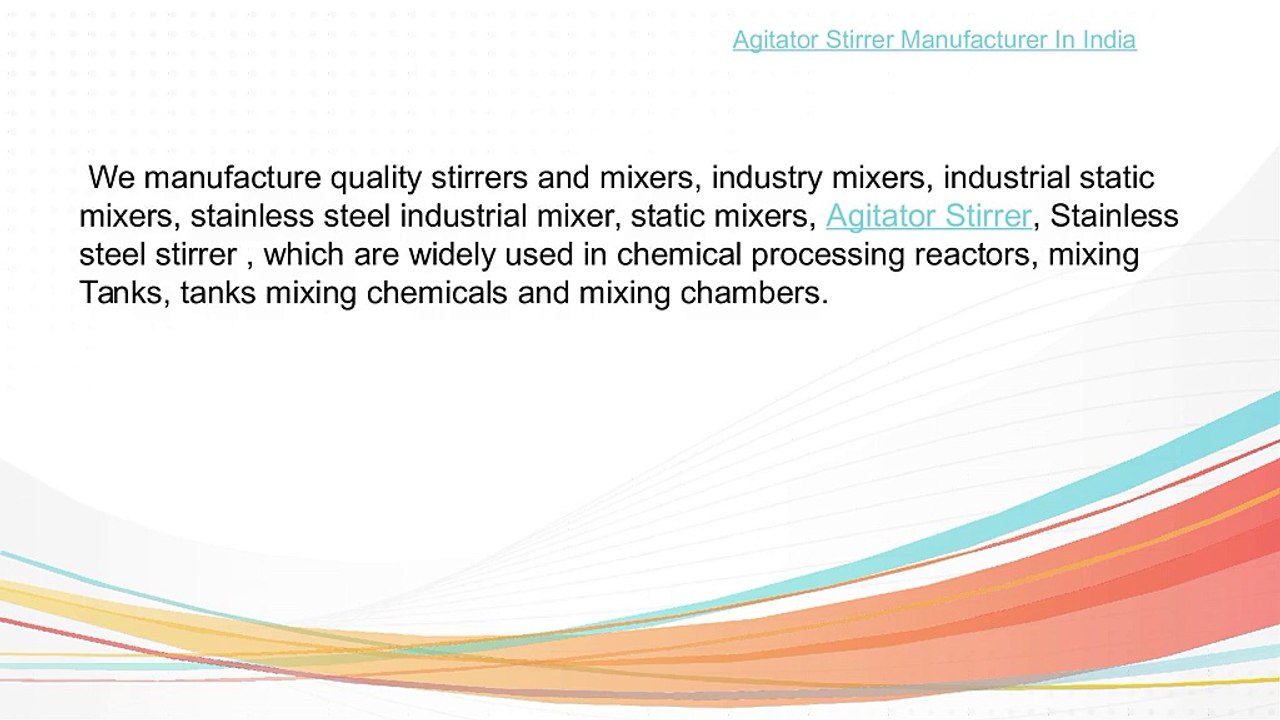 Agitator Stirrer Manufacturer In India

We manufacture quality stirrers and mixers, industry mixers, industrial static mixers, stainless steel industrial mixer, static mixers, Agitator Stirrer, Stainless steel stirrer , which are widely used in chemical processing reactors, mixing Tanks, tanks mixing chemicals and mixing chambers.